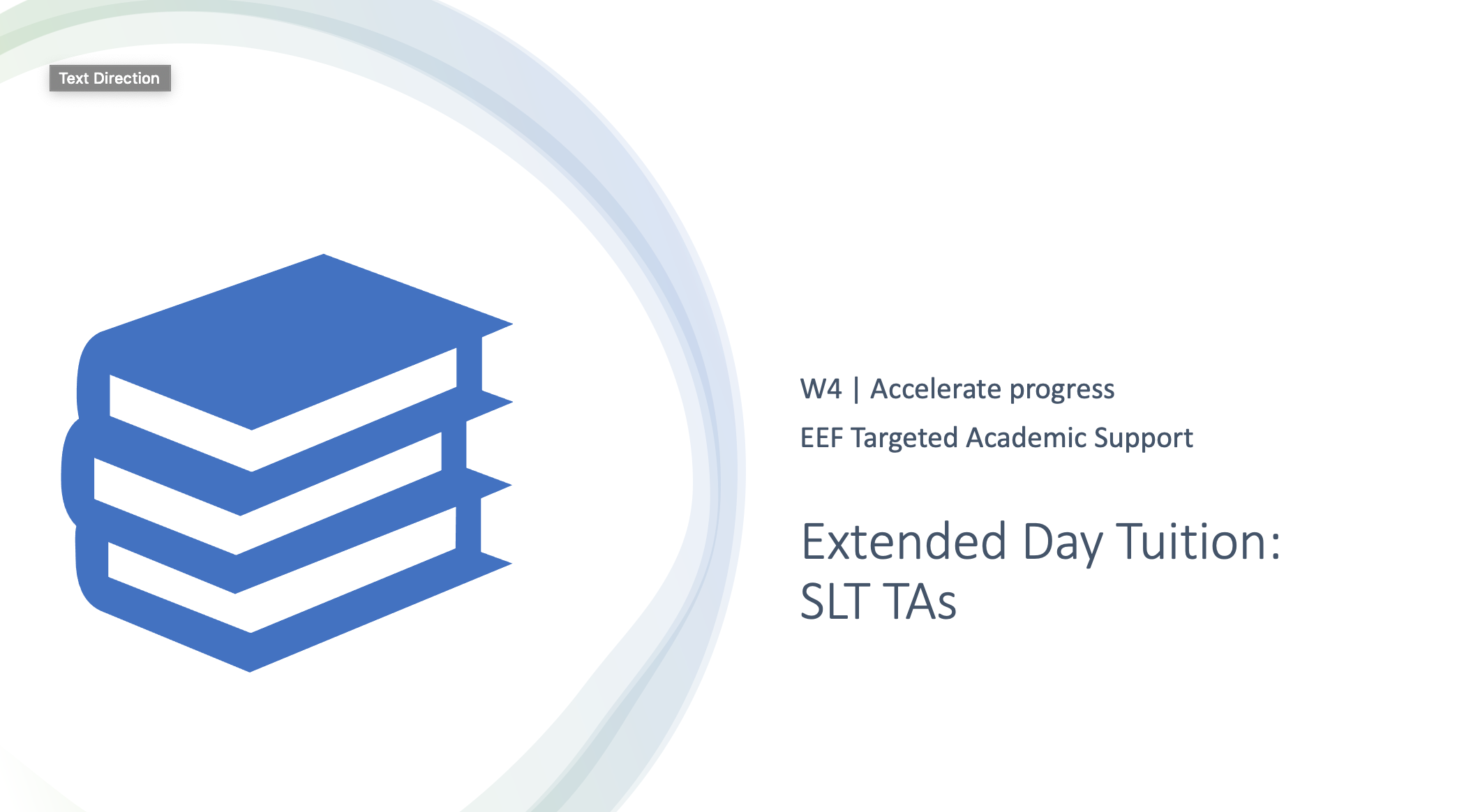 Text Direction

W4 | Accelerate progress

EEF Targeted Academic Support

Extended Day Tuition: SLT TAs